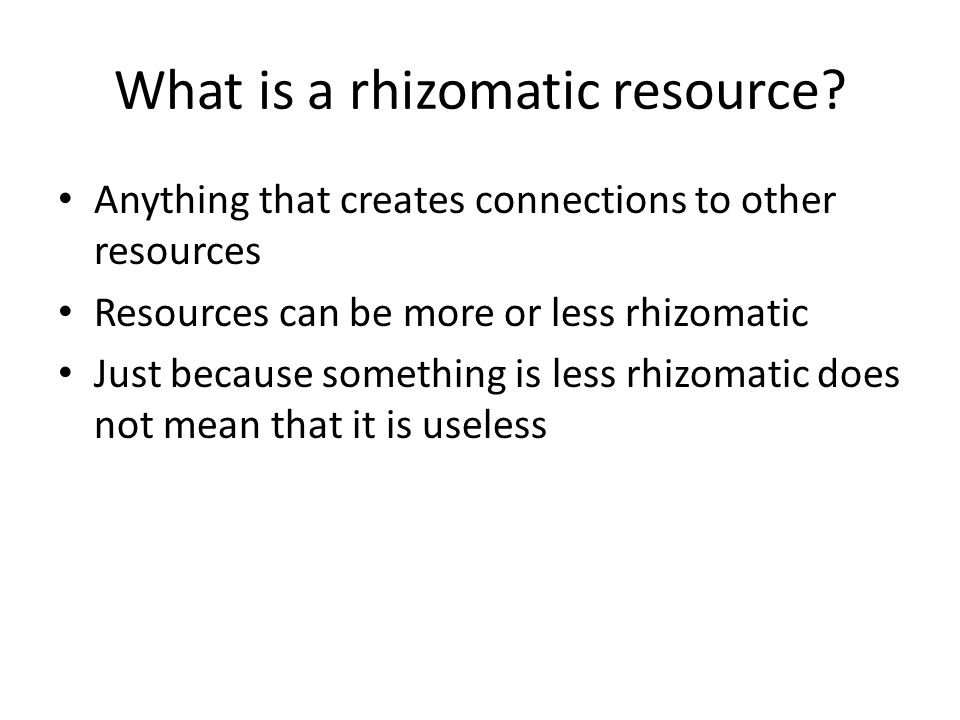 What is a rhizomatic resource?

• Anything that creates connections to other resources
• Resources can be more or less rhizomatic
• Just because something is less rhizomatic does not mean that it is useless